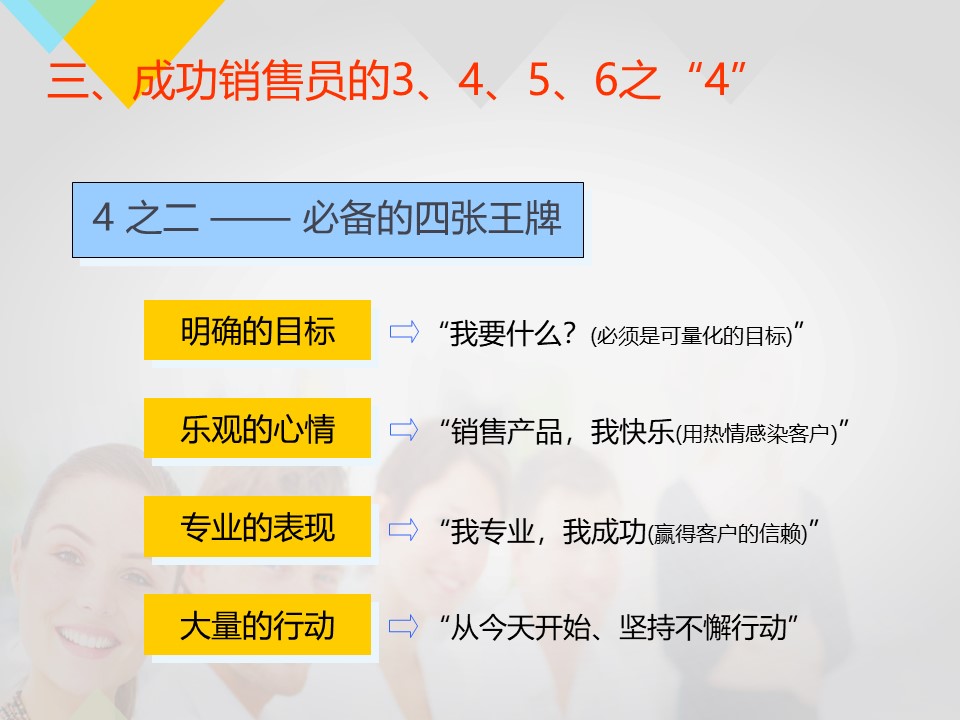 三、成功销售员的3、4、5、6之“4”

4 之二 —— 必备的四张王牌

明确的目标

“我要什么？(必须是可量化的目标)”

乐观的心情

“销售产品，我快乐(用热情感染客户)”

专业的表现

“我专业，我成功(赢得客户的信赖)”

大量的行动

“从今天开始、坚持不懈行动”